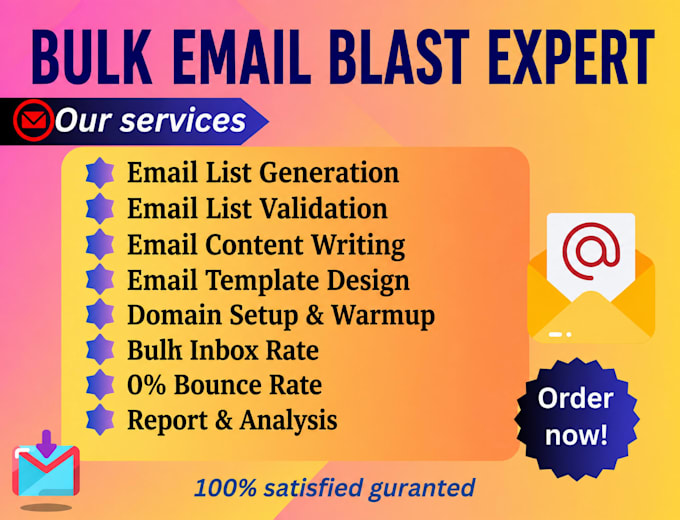 BULK EMAIL BLAST EXPERT

Our services

Email List Generation
Email List Validation
Email Content Writing
Email Template Design
Domain Setup & Warmup
Bulk Inbox Rate
0% Bounce Rate
Report & Analysis

@

Order now!

100% satisfied guranted